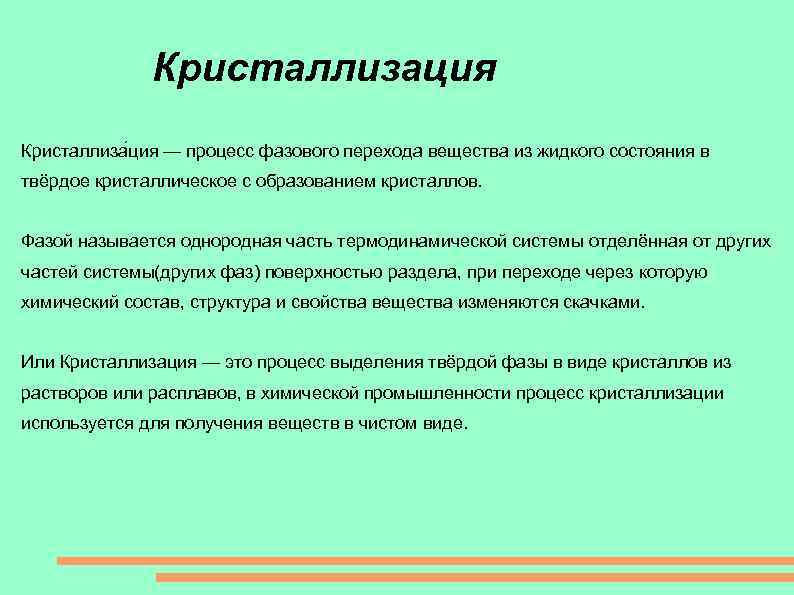 Кристаллизация

Кристаллиза́ция — процесс фазового перехода вещества из жидкого состояния в твёрдое кристаллическое с образованием кристаллов.

Фазой называется однородная часть термодинамической системы отделённая от других частей системы(других фаз) поверхностью раздела, при переходе через которую химический состав, структура и свойства вещества изменяются скачками.

Или Кристаллизация — это процесс выделения твёрдой фазы в виде кристаллов из растворов или расплавов, в химической промышленности процесс кристаллизации используется для получения веществ в чистом виде.